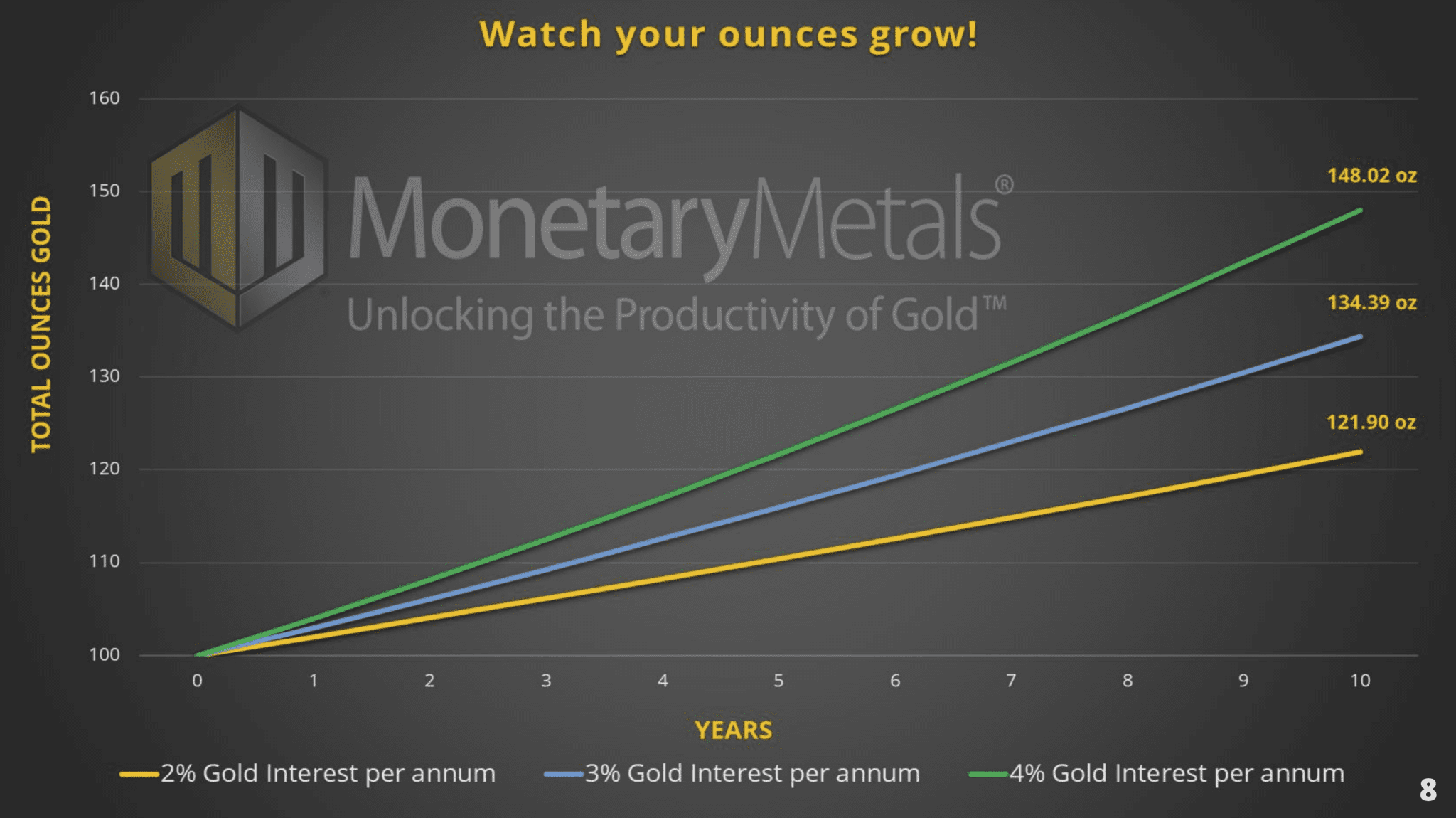 Watch your ounces grow!

TOTAL OUNCES GOLD

160
150
140
130
120
110
100

MonetaryMetals®
Unlocking the Productivity of Gold™

148.02 oz
134.39 oz
121.90 oz

0 1 2 3 4 5 6 7 8 9 10

YEARS

2% Gold Interest per annum
3% Gold Interest per annum
4% Gold Interest per annum

8